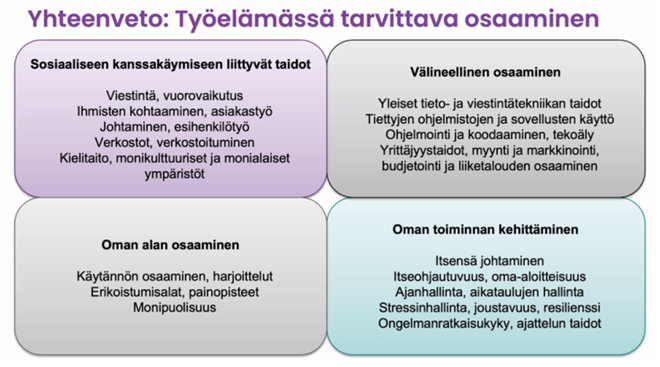 Yhteenveto: Työelämässä tarvittava osaaminen

Sosiaaliseen kanssakäymiseen liittyvät taidot

Viestintä, vuorovaikutus
Ihmisten kohtaaminen, asiakastyö
Johtaminen, esihenkilötyö
Verkostot, verkostoituminen
Kielitaito, monikulttuuriset ja monialaiset ympäristöt

Välineellinen osaaminen

Yleiset tieto- ja viestintätekniikan taidot
Tiettyjen ohjelmistojen ja sovellusten käyttö
Ohjelmointi ja koodaaminen, tekoäly
Yrittäjyystaidot, myynti ja markkinointi, budjetointi ja liiketalouden osaaminen

Oman alan osaaminen

Käytännön osaaminen, harjoittelut
Erikoistumisalat, painopisteet
Monipuolisuus

Oman toiminnan kehittäminen

Itsensä johtaminen
Itseohjautuvuus, oma-aloitteisuus
Ajanhallinta, aikataulujen hallinta
Stressinhallinta, joustavuus, resilienssi
Ongelmanratkaisukyky, ajattelun taidot